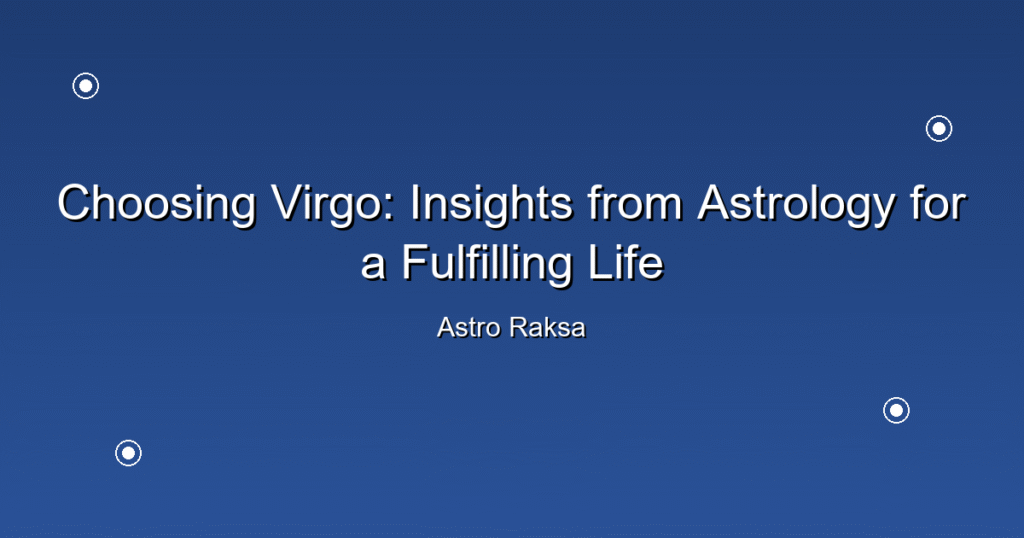 Choosing Virgo: Insights from Astrology for a Fulfilling Life

Astro Raksa